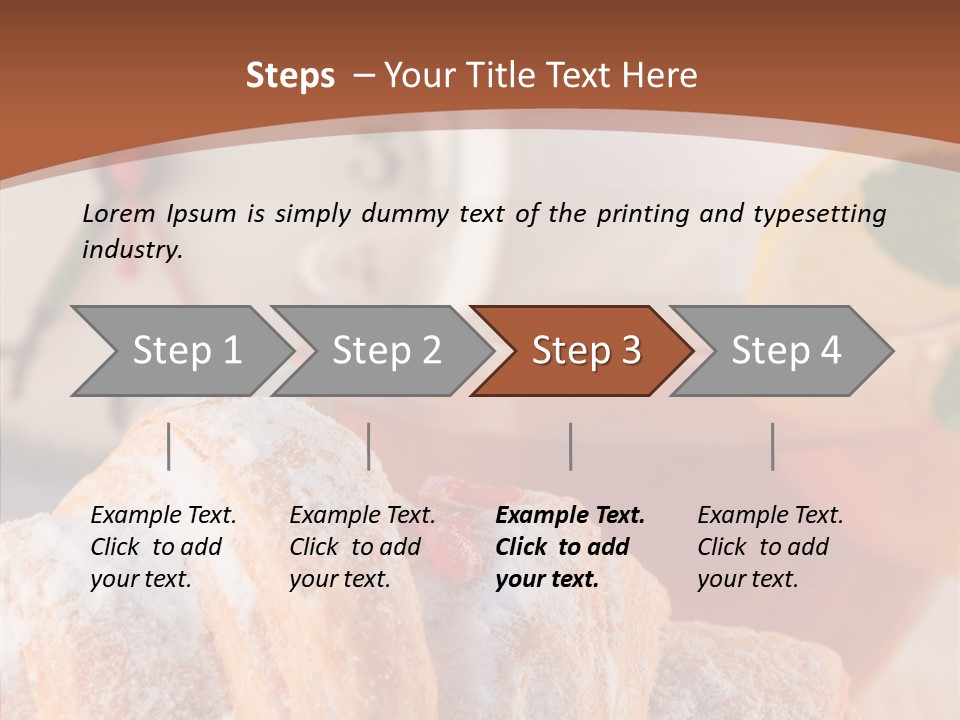 Steps – Your Title Text Here

Lorem Ipsum is simply dummy text of the printing and typesetting industry.

Step 1

Step 2

Step 3

Step 4

Example Text. Click to add your text.

Example Text. Click to add your text.

Example Text. Click to add your text.

Example Text. Click to add your text.